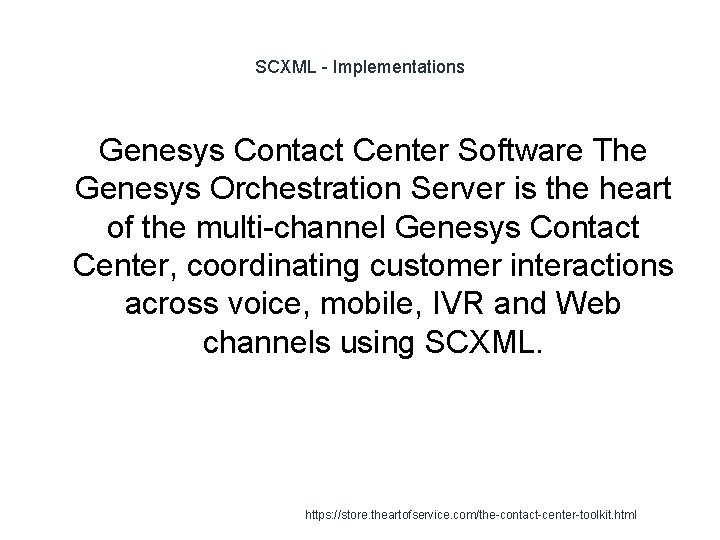 SCXML - Implementations

Genesys Contact Center Software The Genesys Orchestration Server is the heart of the multi-channel Genesys Contact Center, coordinating customer interactions across voice, mobile, IVR and Web channels using SCXML.

https://store.theartofservice.com/the-contact-center-toolkit.html